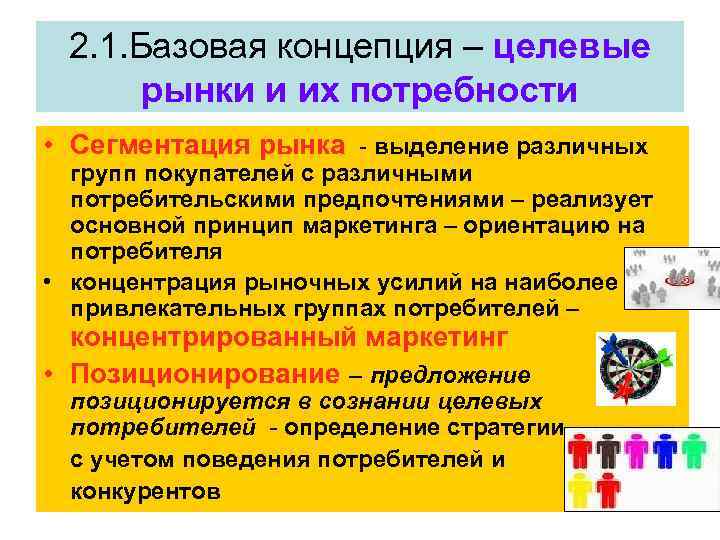 2.1.Базовая концепция – целевые рынки и их потребности

• Сегментация рынка - выделение различных групп покупателей с различными потребительскими предпочтениями – реализует основной принцип маркетинга – ориентацию на потребителя

• концентрация рыночных усилий на наиболее привлекательных группах потребителей – концентрированный маркетинг

• Позиционирование – предложение позиционируется в сознании целевых потребителей - определение стратегии с учетом поведения потребителей и конкурентов